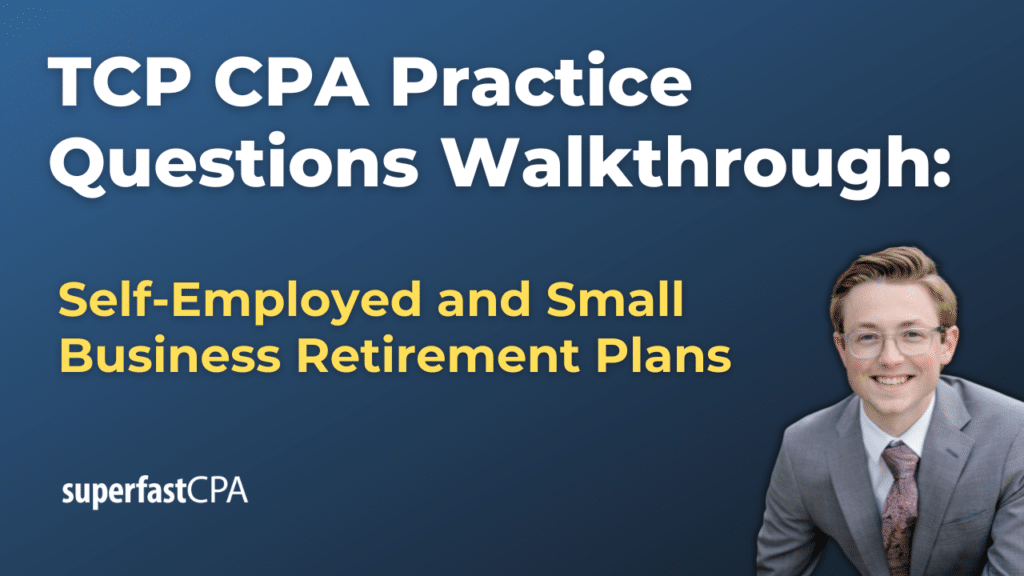 TCP CPA Practice Questions Walkthrough:

Self-Employed and Small Business Retirement Plans

superfastCPA